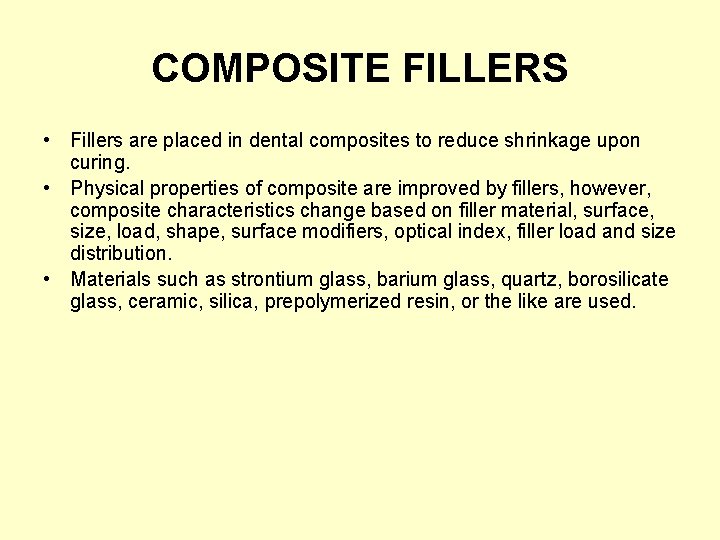 COMPOSITE FILLERS

• Fillers are placed in dental composites to reduce shrinkage upon curing.
• Physical properties of composite are improved by fillers, however, composite characteristics change based on filler material, surface, size, load, shape, surface modifiers, optical index, filler load and size distribution.
• Materials such as strontium glass, barium glass, quartz, borosilicate glass, ceramic, silica, prepolymerized resin, or the like are used.